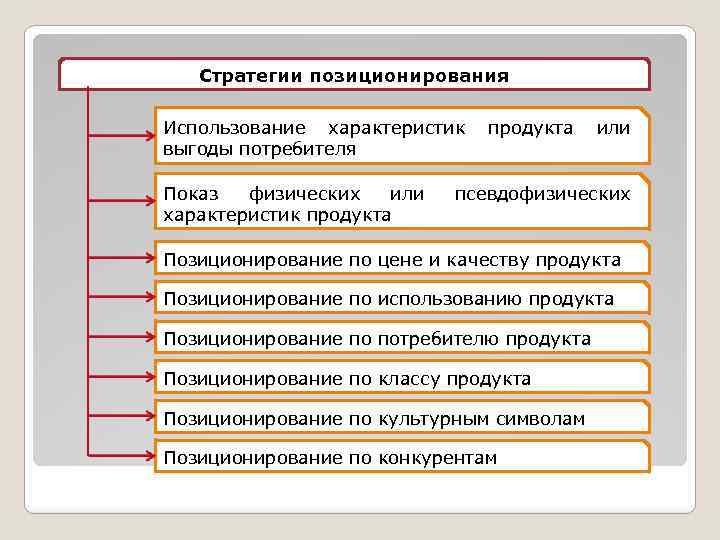 Стратегии позиционирования

Использование характеристик продукта или выгоды потребителя

Показ физических или псевдофизических характеристик продукта

Позиционирование по цене и качеству продукта

Позиционирование по использованию продукта

Позиционирование по потребителю продукта

Позиционирование по классу продукта

Позиционирование по культурным символам

Позиционирование по конкурентам